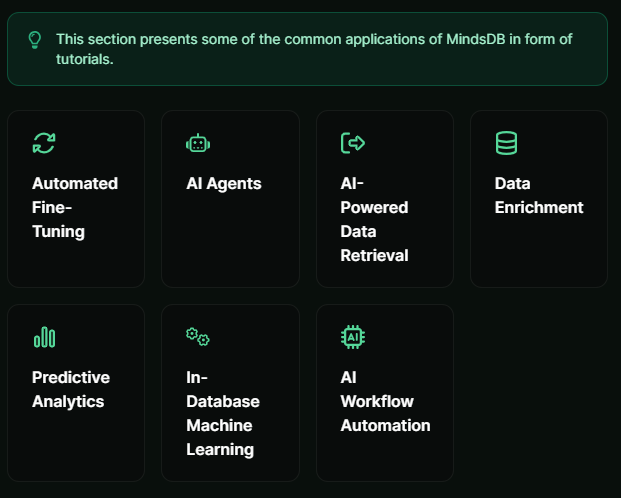 This section presents some of the common applications of MindsDB in form of tutorials.

Automated Fine-Tuning

AI Agents

AI-Powered Data Retrieval

Data Enrichment

Predictive Analytics

In-Database Machine Learning

AI Workflow Automation